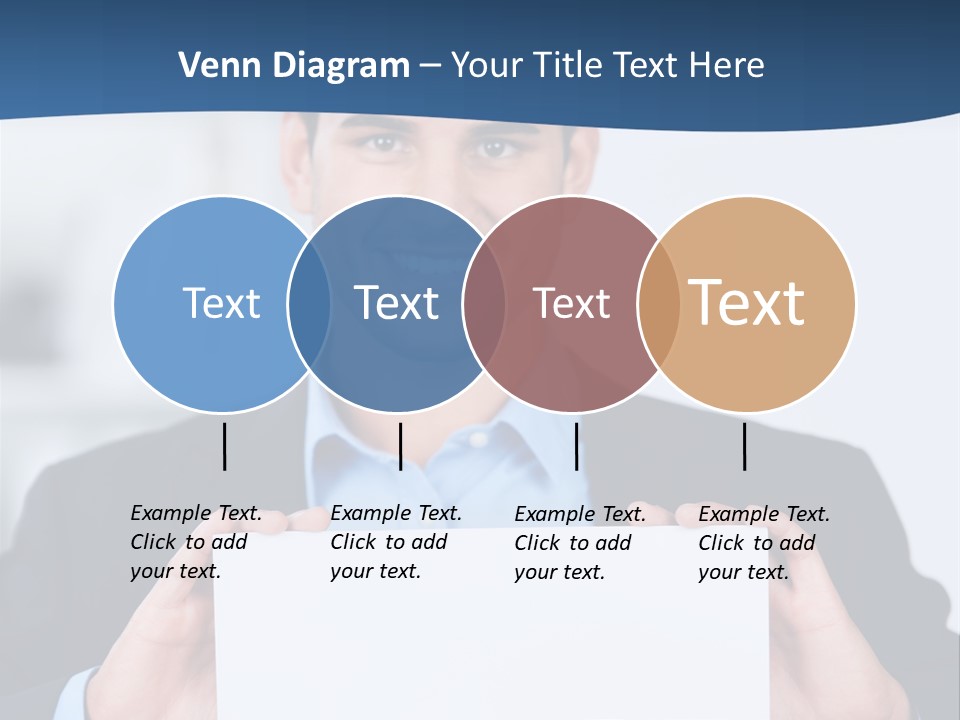 Venn Diagram – Your Title Text Here

Text

Text

Text

Text

Example Text. Click to add your text.

Example Text. Click to add your text.

Example Text. Click to add your text.

Example Text. Click to add your text.